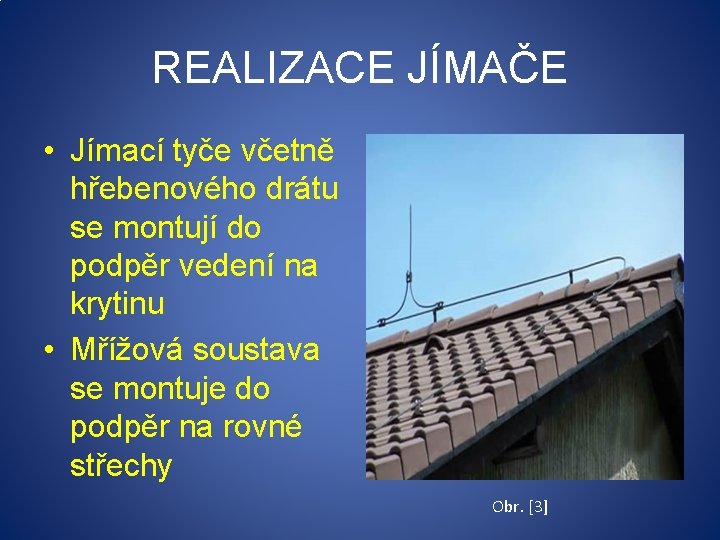 REALIZACE JÍMAČE

• Jímací tyče včetně hřebenového drátu se montují do podpěr vedení na krytinu

• Mřížová soustava se montuje do podpěr na rovné střechy

Obr. [3]